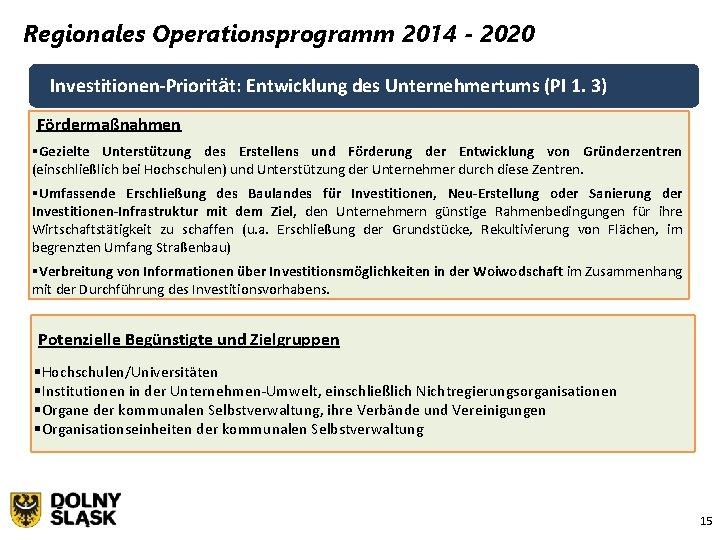 Regionales Operationsprogramm 2014 - 2020

Investitionen-Priorität: Entwicklung des Unternehmertums (PI 1. 3)

Fördermaßnahmen

▪Gezielte Unterstützung des Erstellens und Förderung der Entwicklung von Gründerzentren (einschließlich bei Hochschulen) und Unterstützung der Unternehmer durch diese Zentren.

▪Umfassende Erschließung des Baulandes für Investitionen, Neu-Erstellung oder Sanierung der Investitionen-Infrastruktur mit dem Ziel, den Unternehmern günstige Rahmenbedingungen für ihre Wirtschaftstätigkeit zu schaffen (u.a. Erschließung der Grundstücke, Rekultivierung von Flächen, im begrenzten Umfang Straßenbau)

▪Verbreitung von Informationen über Investitionsmöglichkeiten in der Woiwodschaft im Zusammenhang mit der Durchführung des Investitionsvorhabens.

Potenzielle Begünstigte und Zielgruppen

▪Hochschulen/Universitäten
▪Institutionen in der Unternehmen-Umwelt, einschließlich Nichtregierungsorganisationen
▪Organe der kommunalen Selbstverwaltung, ihre Verbände und Vereinigungen
▪Organisationseinheiten der kommunalen Selbstverwaltung

DOLNY ŚLĄSK

15